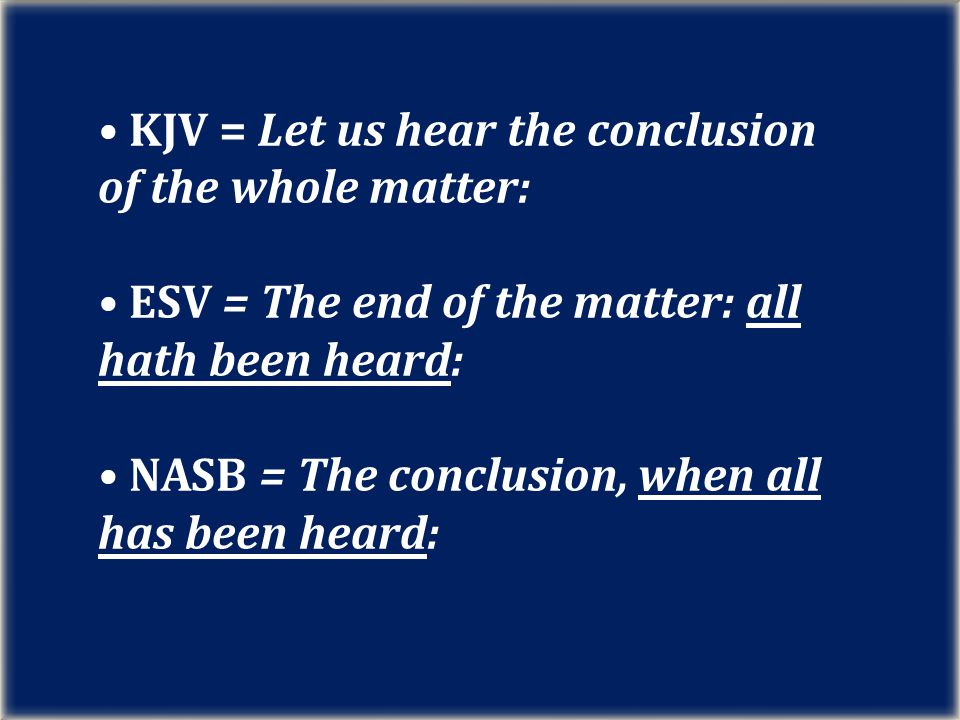 • KJV = Let us hear the conclusion of the whole matter:

• ESV = The end of the matter: all hath been heard:

• NASB = The conclusion, when all has been heard: